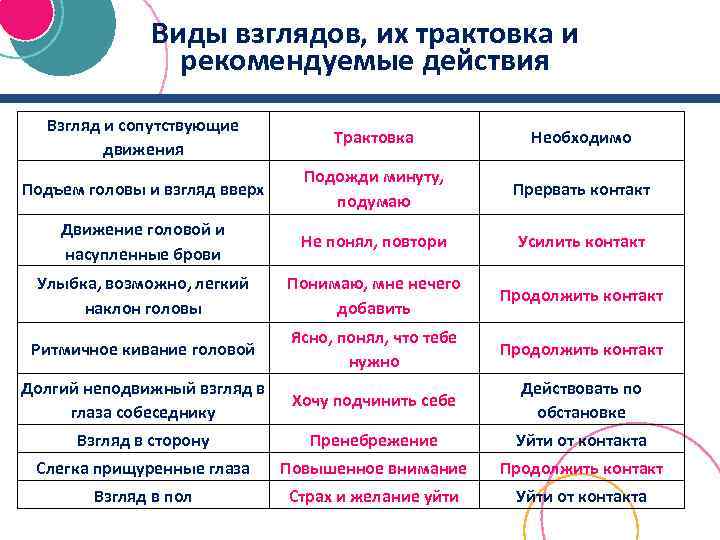 Виды взглядов, их трактовка и рекомендуемые действия

| Взгляд и сопутствующие движения | Трактовка | Необходимо |
|---|---|---|
| Подъем головы и взгляд вверх | Подожди минуту, подумаю | Прервать контакт |
| Движение головой и насупленные брови | Не понял, повтори | Усилить контакт |
| Улыбка, возможно, легкий наклон головы | Понимаю, мне нечего добавить | Продолжить контакт |
| Ритмичное кивание головой | Ясно, понял, что тебе нужно | Продолжить контакт |
| Долгий неподвижный взгляд в глаза собеседнику | Хочу подчинить себе | Действовать по обстановке |
| Взгляд в сторону | Пренебрежение | Уйти от контакта |
| Слегка прищуренные глаза | Повышенное внимание | Продолжить контакт |
| Взгляд в пол | Страх и желание уйти | Уйти от контакта |